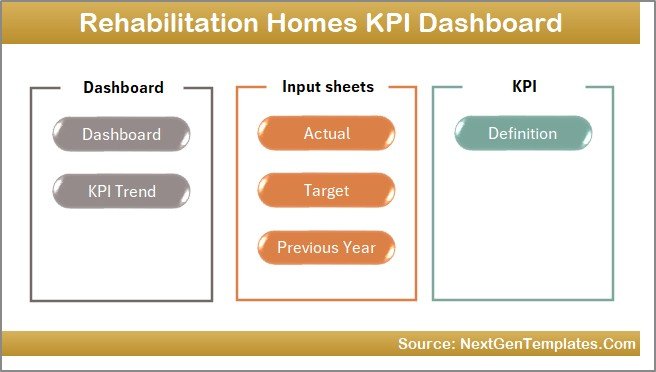 Rehabilitation Homes KPI Dashboard

Dashboard

Dashboard

KPI Trend

Input sheets

Actual

Target

Previous Year

KPI

Definition

Source: NextGenTemplates.Com